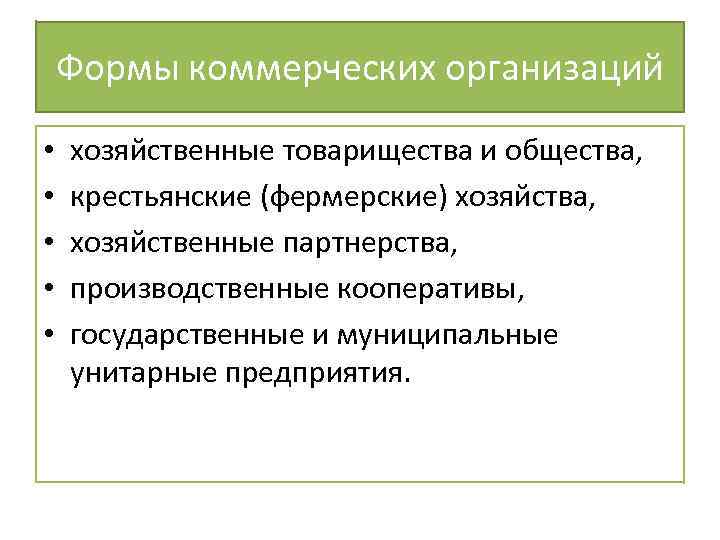 Формы коммерческих организаций

• хозяйственные товарищества и общества,
• крестьянские (фермерские) хозяйства,
• хозяйственные партнерства,
• производственные кооперативы,
• государственные и муниципальные унитарные предприятия.